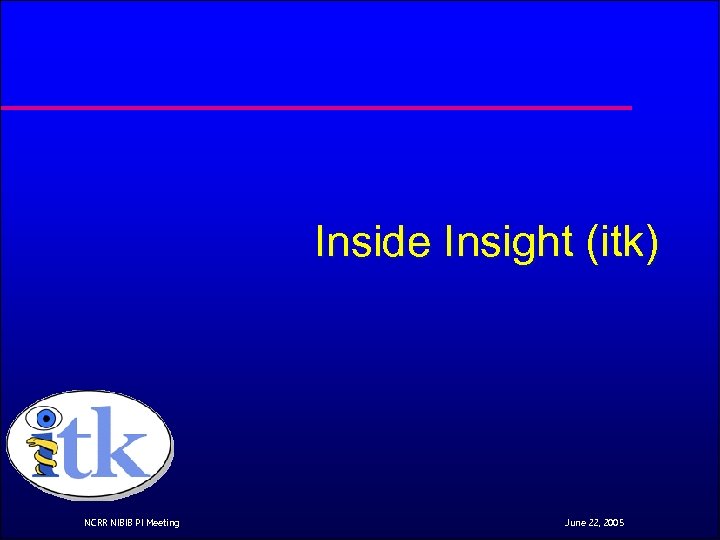 Inside Insight (itk)

itk

NCRR NIBIB PI Meeting

June 22, 2005